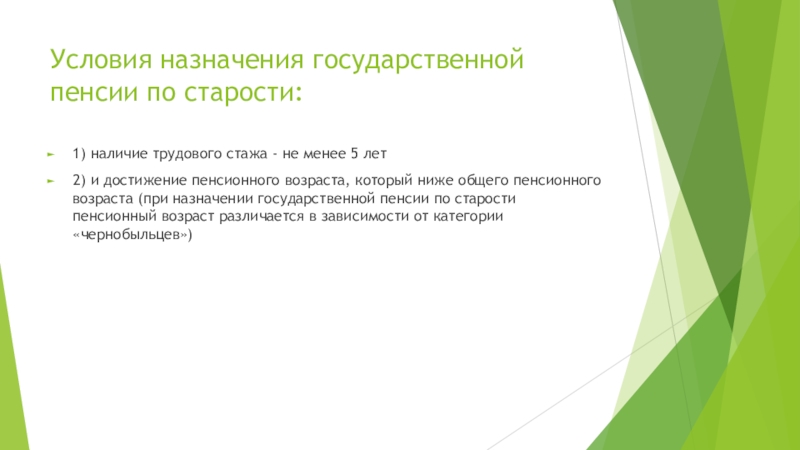 Условия назначения государственной пенсии по старости:

1) наличие трудового стажа - не менее 5 лет

2) и достижение пенсионного возраста, который ниже общего пенсионного возраста (при назначении государственной пенсии по старости пенсионный возраст различается в зависимости от категории «чернобыльцев»)